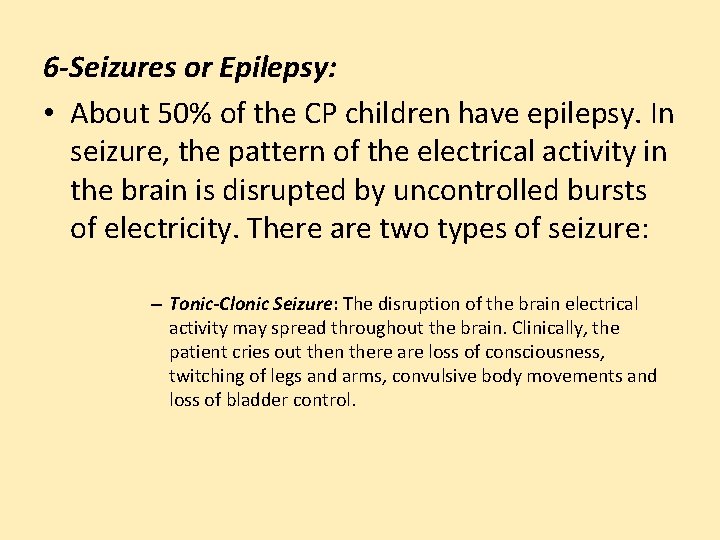 6-Seizures or Epilepsy:

• About 50% of the CP children have epilepsy. In seizure, the pattern of the electrical activity in the brain is disrupted by uncontrolled bursts of electricity. There are two types of seizure:

– Tonic-Clonic Seizure: The disruption of the brain electrical activity may spread throughout the brain. Clinically, the patient cries out then there are loss of consciousness, twitching of legs and arms, convulsive body movements and loss of bladder control.